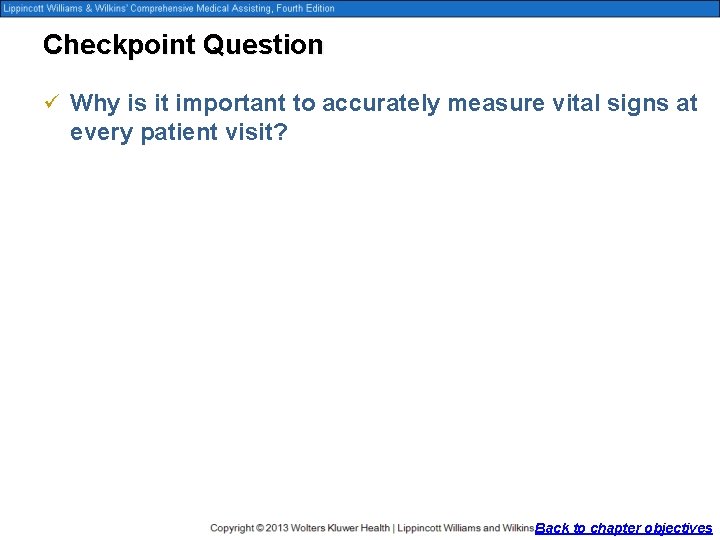 Lippincott Williams & Wilkins' Comprehensive Medical Assisting, Fourth Edition

Checkpoint Question

✓ Why is it important to accurately measure vital signs at every patient visit?

Copyright © 2013 Wolters Kluwer Health | Lippincott Williams and Wilkins Back to chapter objectives